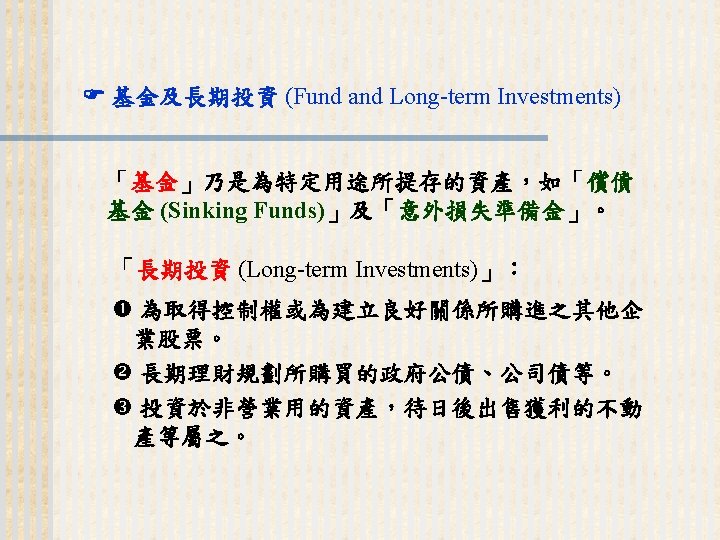 ☛ 基金及長期投資 (Fund and Long-term Investments)

「基金」乃是為特定用途所提存的資產，如「償債基金 (Sinking Funds)」及「意外損失準備金」。

「長期投資 (Long-term Investments)」：

❶ 為取得控制權或為建立良好關係所購進之其他企業股票。

❷ 長期理財規劃所購買的政府公債、公司債等。

❸ 投資於非營業用的資產，待日後出售獲利的不動產等屬之。